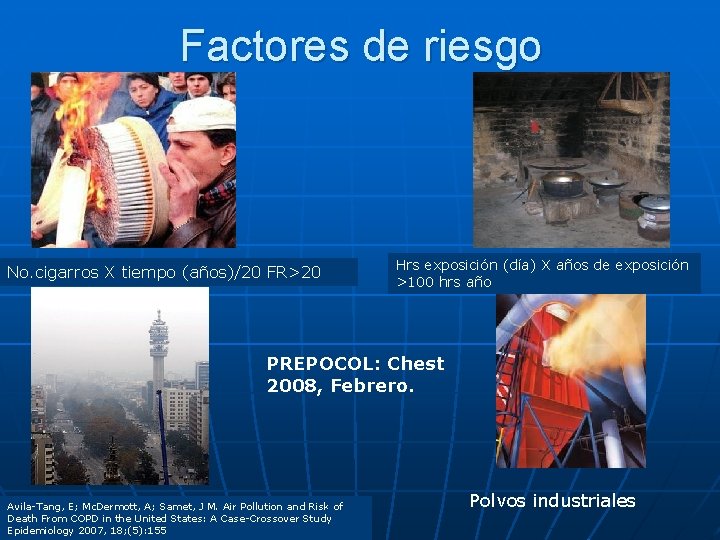 Factores de riesgo

No.cigarros X tiempo (años)/20 FR>20

Hrs exposición (día) X años de exposición >100 hrs año

PREPOCOL: Chest 2008, Febrero.

Avila-Tang, E; McDermott, A; Samet, J M. Air Pollution and Risk of Death From COPD in the United States: A Case-Crossover Study Epidemiology 2007, 18;(5):155

Polvos industriales